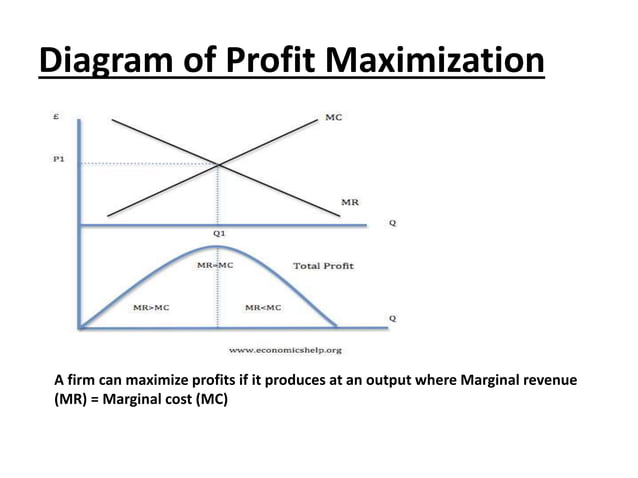 Diagram of Profit Maximization

£

MC

P1

MR

Q

Q1

MR=MC

Total Profit

MR>MC

MR<MC

Q

www.economicshelp.org

A firm can maximize profits if it produces at an output where Marginal revenue (MR) = Marginal cost (MC)